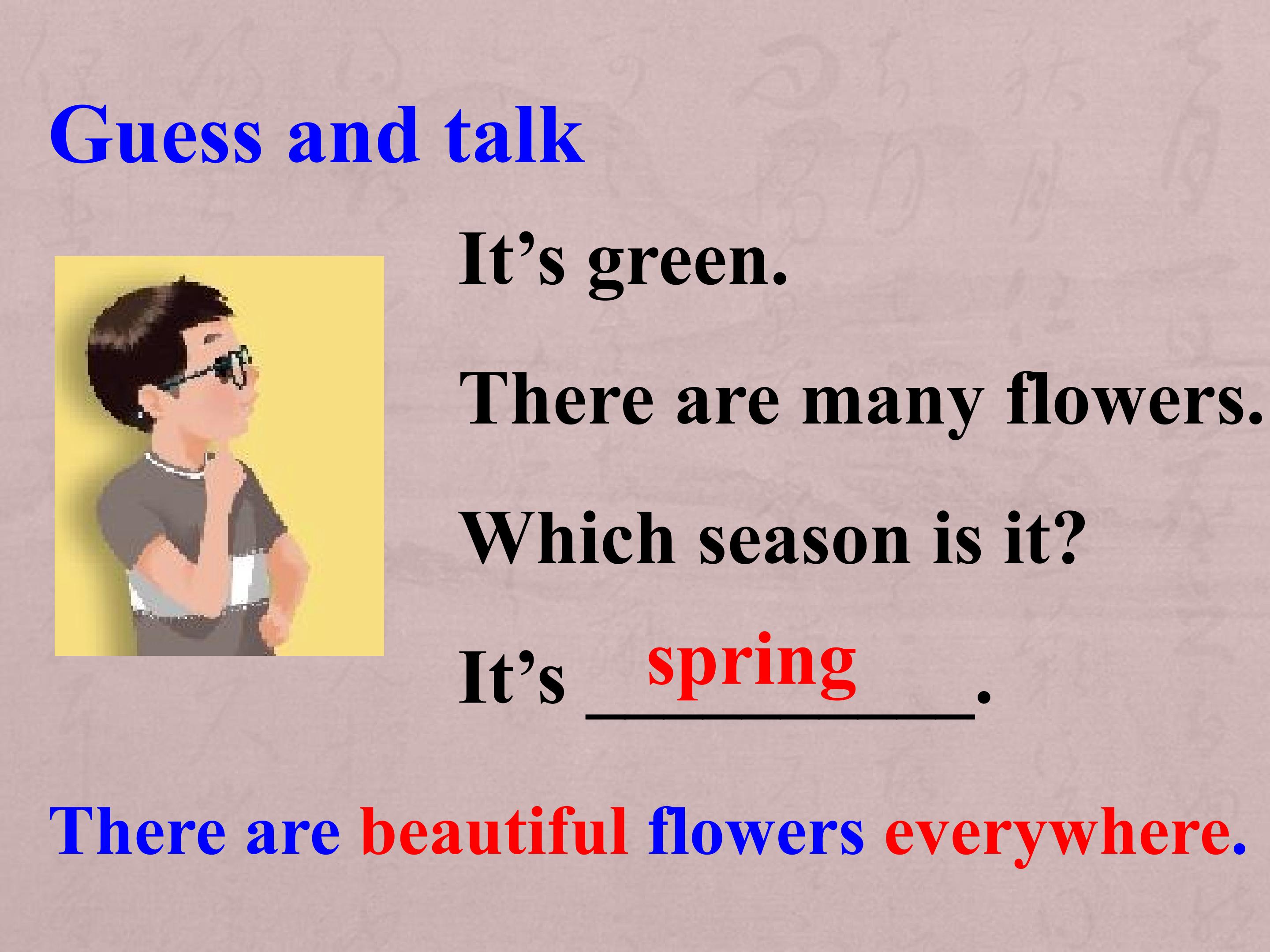 Guess and talk

It's green.

There are many flowers.

Which season is it?

It's spring.

There are beautiful flowers everywhere.